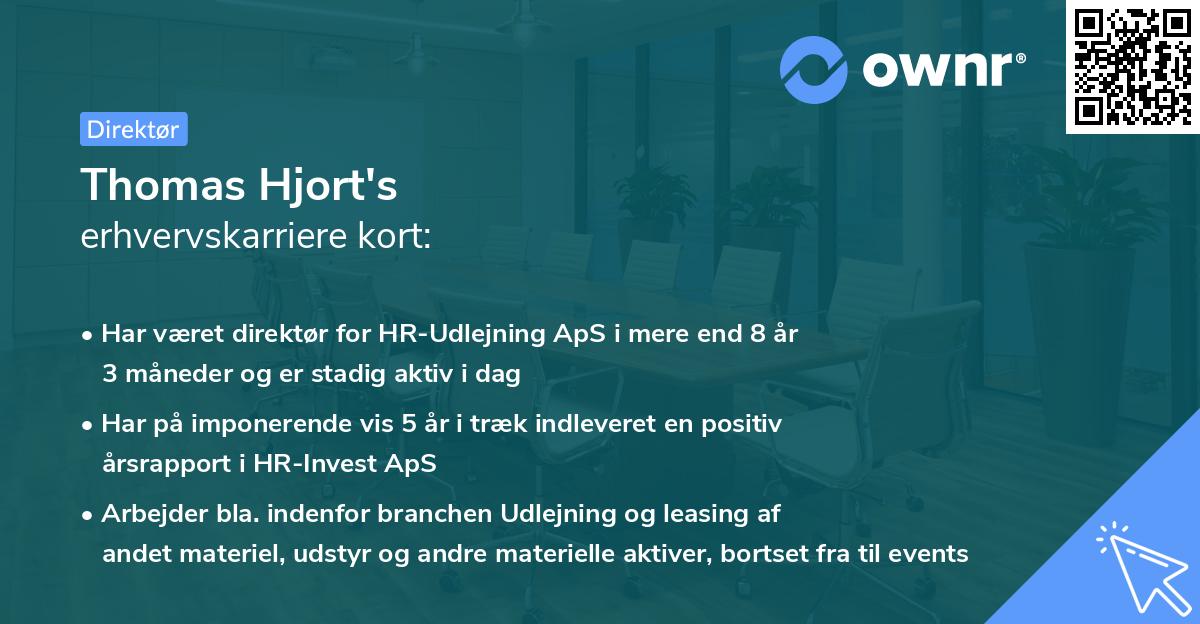 ownr®

Direktør

Thomas Hjort's
erhvervskarriere kort:

• Har været direktør for HR-Udlejning ApS i mere end 8 år 3 måneder og er stadig aktiv i dag

• Har på imponerende vis 5 år i træk indleveret en positiv årsrapport i HR-Invest ApS

• Arbejder bla. indenfor branchen Udlejning og leasing af andet materiel, udstyr og andre materielle aktiver, bortset fra til events